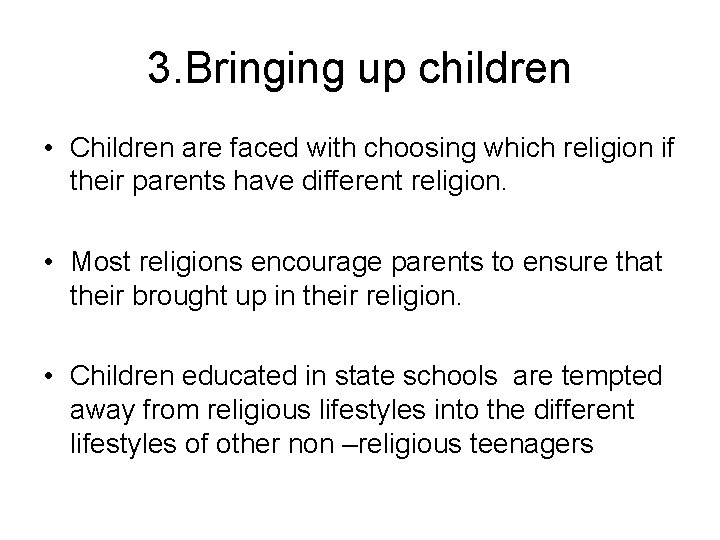 3.Bringing up children

• Children are faced with choosing which religion if their parents have different religion.

• Most religions encourage parents to ensure that their brought up in their religion.

• Children educated in state schools are tempted away from religious lifestyles into the different lifestyles of other non –religious teenagers